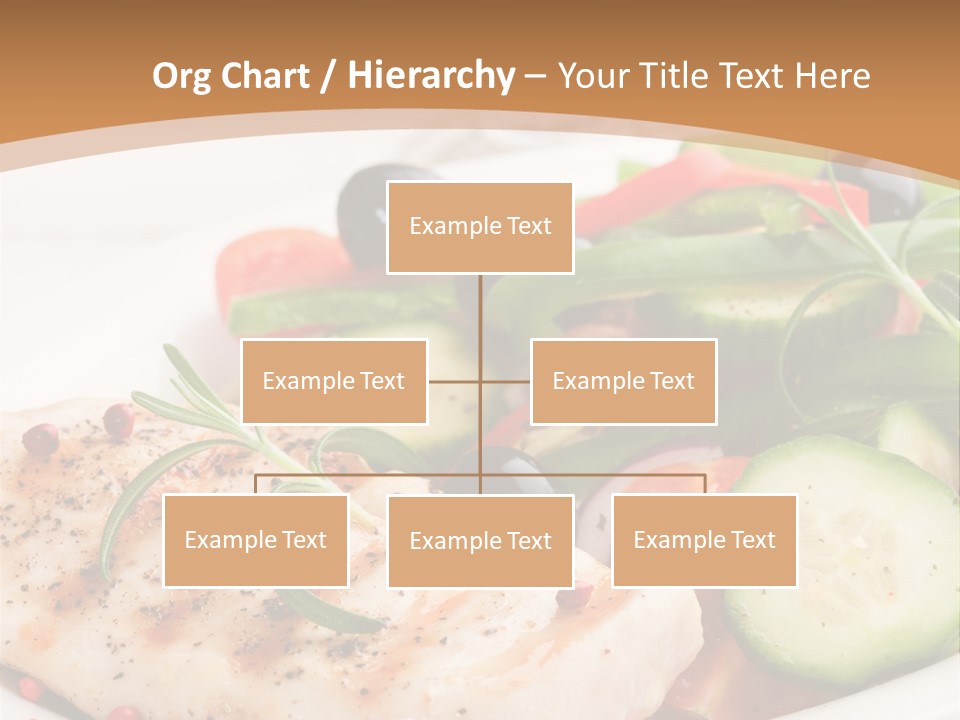 Org Chart / Hierarchy – Your Title Text Here

Example Text

Example Text

Example Text

Example Text

Example Text

Example Text